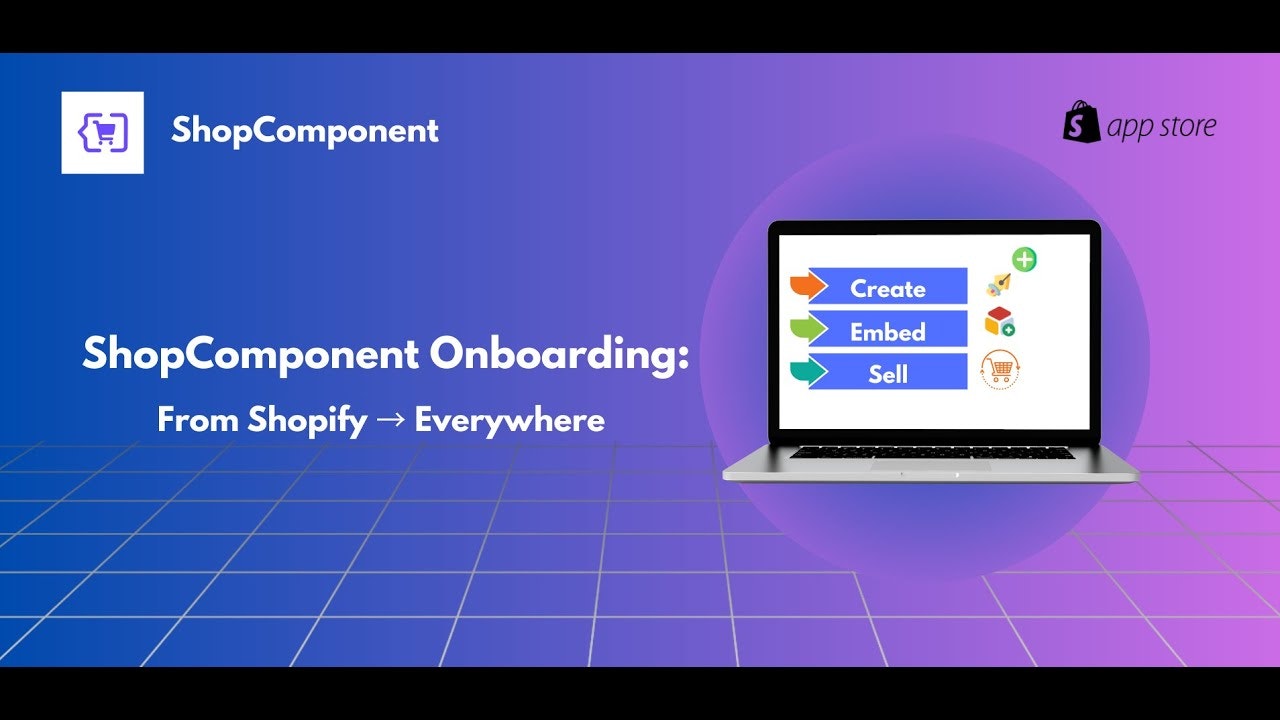 ShopComponent

app store

ShopComponent Onboarding:

From Shopify → Everywhere

Create

Embed

Sell